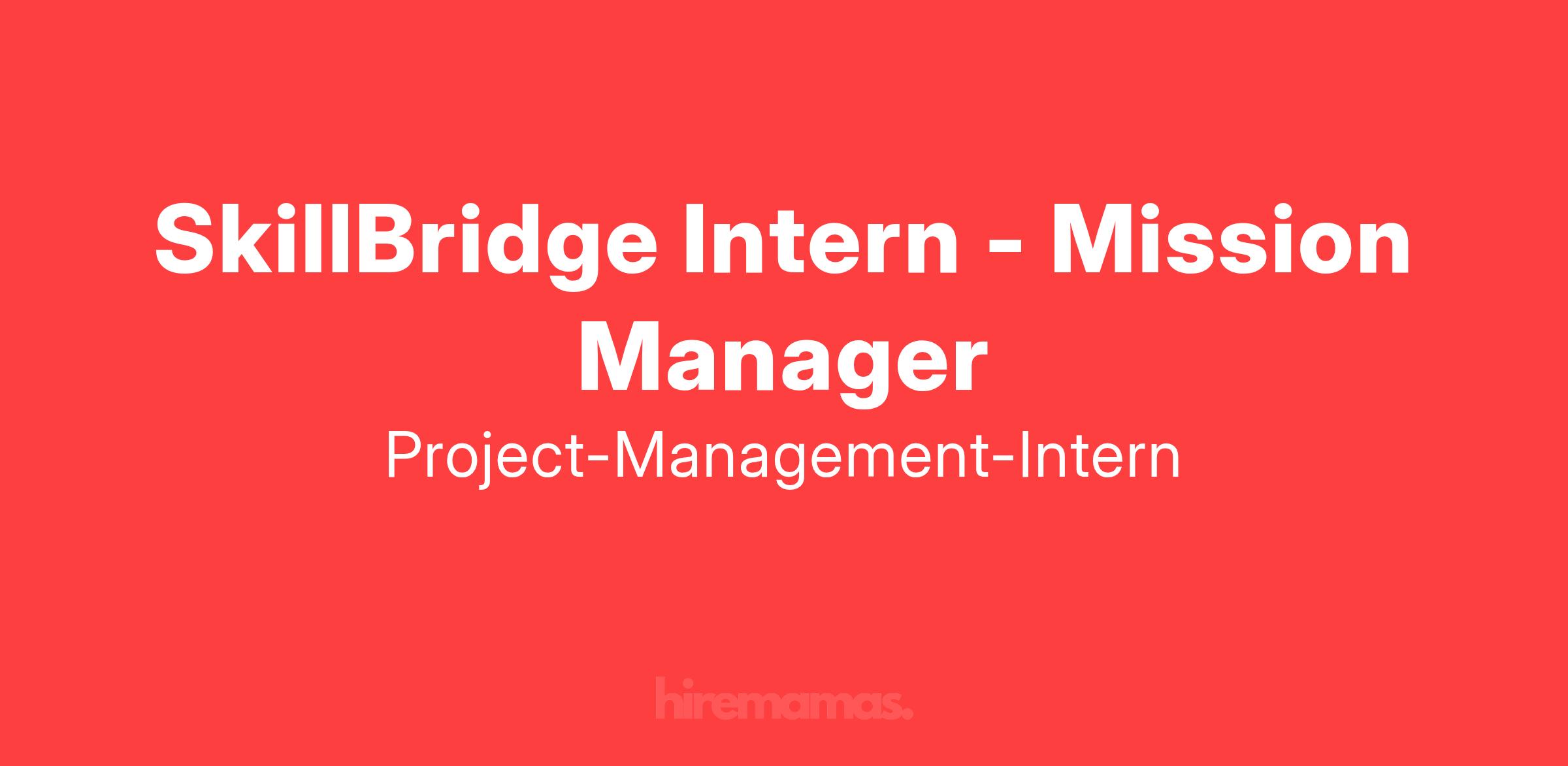 SkillBridge Intern - Mission Manager

Project-Management-Intern

hiremamas.